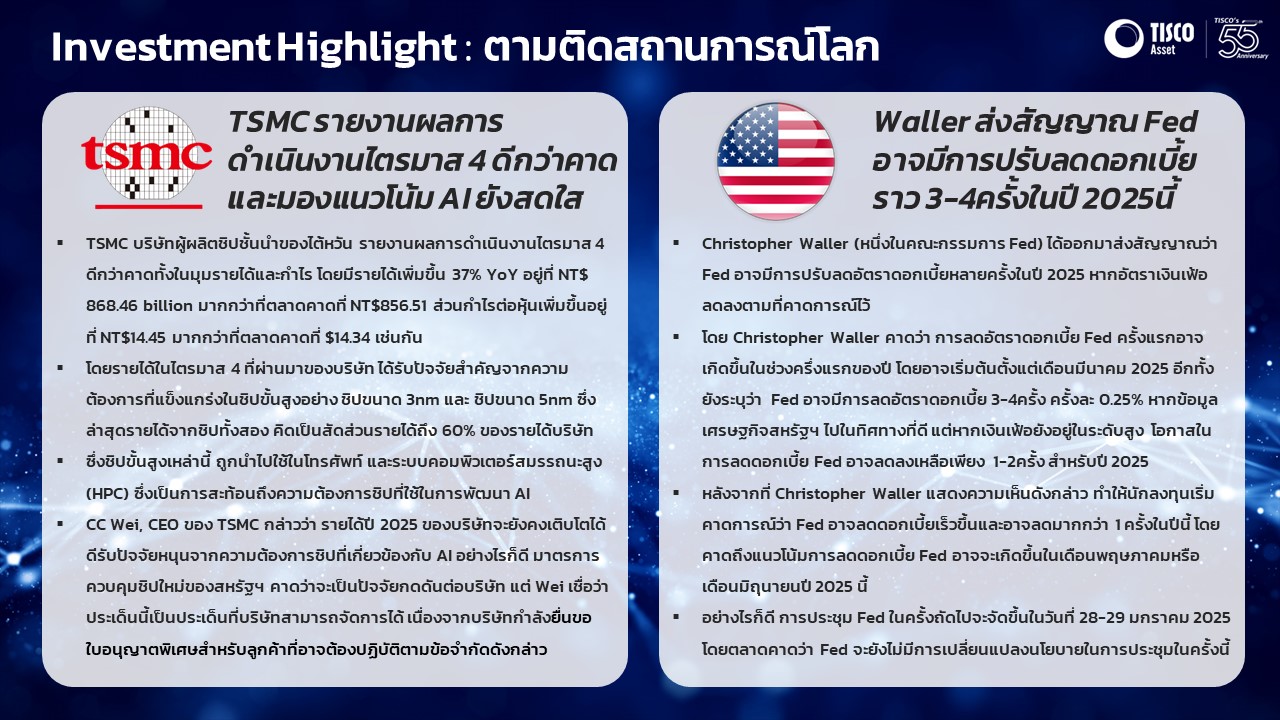 Investment Highlight : ตามติดสถานการณ์โลก

TISCO Asset

TISCO's 55 Anniversary

tsmc

TSMC รายงานผลการดำเนินงานไตรมาส 4 ดีกว่าคาด และมองแนวโน้ม AI ยังสดใส

▪ TSMC บริษัทผู้ผลิตชิปชั้นนำของไต้หวัน รายงานผลการดำเนินงานไตรมาส 4 ดีกว่าคาดทั้งในมุมรายได้และกำไร โดยมีรายได้เพิ่มขึ้น 37% YoY อยู่ที่ NT$ 868.46 billion มากกว่าที่ตลาดคาดที่ NT$856.51 ส่วนกำไรต่อหุ้นเพิ่มขึ้นอยู่ที่ NT$14.45 มากกว่าที่ตลาดคาดที่ $14.34 เช่นกัน

▪ โดยรายได้ในไตรมาส 4 ที่ผ่านมาของบริษัท ได้รับปัจจัยสำคัญจากความต้องการที่แข็งแกร่งในชิปขั้นสูงอย่าง ชิปขนาด 3nm และ ชิปขนาด 5nm ซึ่งล่าสุดรายได้จากชิปทั้งสอง คิดเป็นสัดส่วนรายได้ถึง 60% ของรายได้บริษัท

▪ ซึ่งชิปขั้นสูงเหล่านี้ ถูกนำไปใช้ในโทรศัพท์ และระบบคอมพิวเตอร์สมรรถนะสูง (HPC) ซึ่งเป็นการสะท้อนถึงความต้องการชิปที่ใช้ในการพัฒนา AI

▪ CC Wei, CEO ของ TSMC กล่าวว่า รายได้ปี 2025 ของบริษัทจะยังคงเติบโตได้ดีรับปัจจัยหนุนจากความต้องการชิปที่เกี่ยวข้องกับ AI อย่างไรก็ดี มาตรการควบคุมชิปใหม่ของสหรัฐฯ คาดว่าจะเป็นปัจจัยกดดันต่อบริษัท แต่ Wei เชื่อว่าประเด็นนี้เป็นประเด็นที่บริษัทสามารถจัดการได้ เนื่องจากบริษัทกำลังยื่นขอใบอนุญาตพิเศษสำหรับลูกค้าที่อาจต้องปฏิบัติตามข้อจำกัดดังกล่าว

Waller ส่งสัญญาณ Fed อาจมีการปรับลดดอกเบี้ย ราว 3-4ครั้งในปี 2025นี้

▪ Christopher Waller (หนึ่งในคณะกรรมการ Fed) ได้ออกมาส่งสัญญาณว่า Fed อาจมีการปรับลดอัตราดอกเบี้ยหลายครั้งในปี 2025 หากอัตราเงินเฟ้อลดลงตามที่คาดการณ์ไว้

▪ โดย Christopher Waller คาดว่า การลดอัตราดอกเบี้ย Fed ครั้งแรกอาจเกิดขึ้นในช่วงครึ่งแรกของปี โดยอาจเริ่มต้นตั้งแต่เดือนมีนาคม 2025 อีกทั้งยังระบุว่า Fed อาจมีการลดอัตราดอกเบี้ย 3-4ครั้ง ครั้งละ 0.25% หากข้อมูลเศรษฐกิจสหรัฐฯ ไปในทิศทางที่ดี แต่หากเงินเฟ้อยังอยู่ในระดับสูง โอกาสในการลดดอกเบี้ย Fed อาจลดลงเหลือเพียง 1-2ครั้ง สำหรับปี 2025

▪ หลังจากที่ Christopher Waller แสดงความเห็นดังกล่าว ทำให้นักลงทุนเริ่มคาดการณ์ว่า Fed อาจลดดอกเบี้ยเร็วขึ้นและอาจลดมากกว่า 1 ครั้งในปีนี้ โดยคาดถึงแนวโน้มการลดดอกเบี้ย Fed อาจจะเกิดขึ้นในเดือนพฤษภาคมหรือเดือนมิถุนายนปี 2025 นี้

▪ อย่างไรก็ดี การประชุม Fed ในครั้งถัดไปจะจัดขึ้นในวันที่ 28-29 มกราคม 2025 โดยตลาดคาดว่า Fed จะยังไม่มีการเปลี่ยนแปลงนโยบายในการประชุมในครั้งนี้